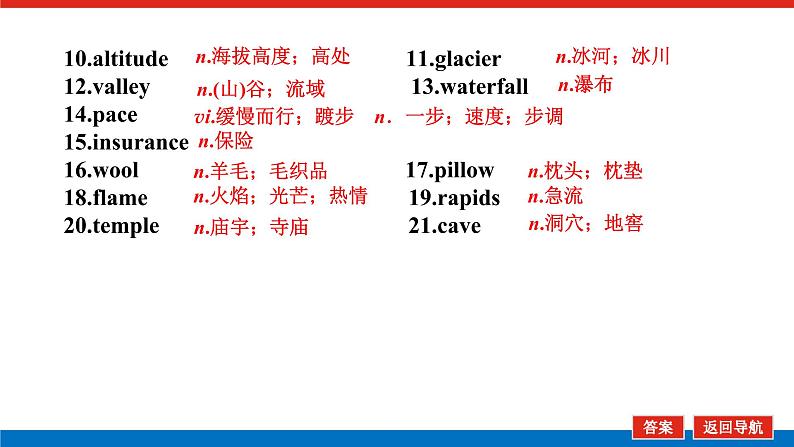 10.altitude n.海拔高度；高处
11.glacier n.冰河；冰川
12.valley n.(山)谷；流域
13.waterfall n.瀑布
14.pace vi.缓慢而行；踱步 n．一步；速度；步调
15.insurance n.保险
16.wool n.羊毛；毛织品
17.pillow n.枕头；枕垫
18.flame n.火焰；光芒；热情
19.rapids n.急流
20.temple n.庙宇；寺庙
21.cave n.洞穴；地窖

答案 返回导航